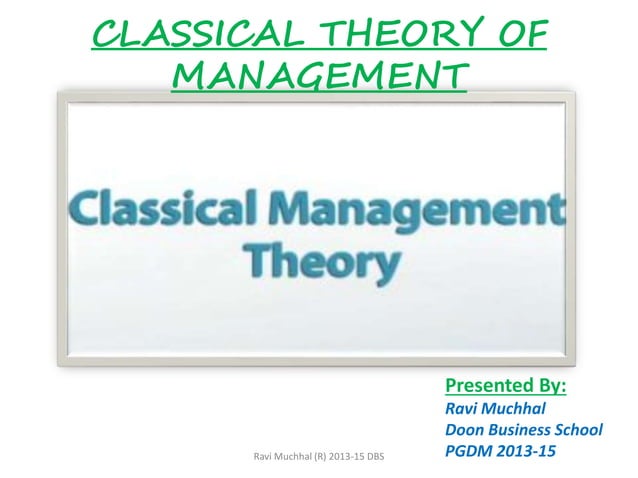 CLASSICAL THEORY OF MANAGEMENT

Classical Management Theory

Presented By:
Ravi Muchhal
Doon Business School
PGDM 2013-15

Ravi Muchhal (R) 2013-15 DBS